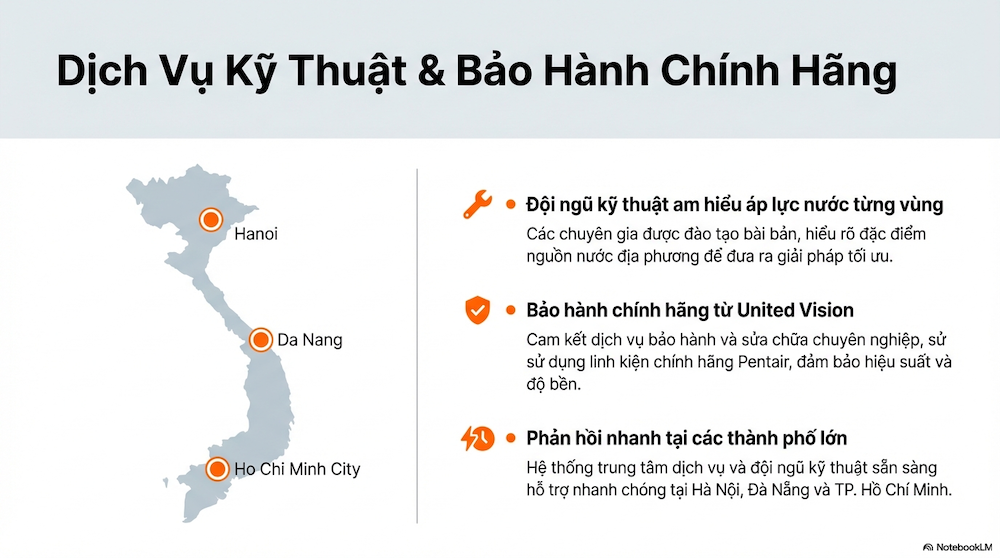 Dịch Vụ Kỹ Thuật & Bảo Hành Chính Hãng

Hanoi

Da Nang

Ho Chi Minh City

Đội ngũ kỹ thuật am hiểu áp lực nước từng vùng

Các chuyên gia được đào tạo bài bản, hiểu rõ đặc điểm nguồn nước địa phương để đưa ra giải pháp tối ưu.

Bảo hành chính hãng từ United Vision

Cam kết dịch vụ bảo hành và sửa chữa chuyên nghiệp, sử sử dụng linh kiện chính hãng Pentair, đảm bảo hiệu suất và độ bền.

Phản hồi nhanh tại các thành phố lớn

Hệ thống trung tâm dịch vụ và đội ngũ kỹ thuật sẵn sàng hỗ trợ nhanh chóng tại Hà Nội, Đà Nẵng và TP. Hồ Chí Minh.

NotebookLM